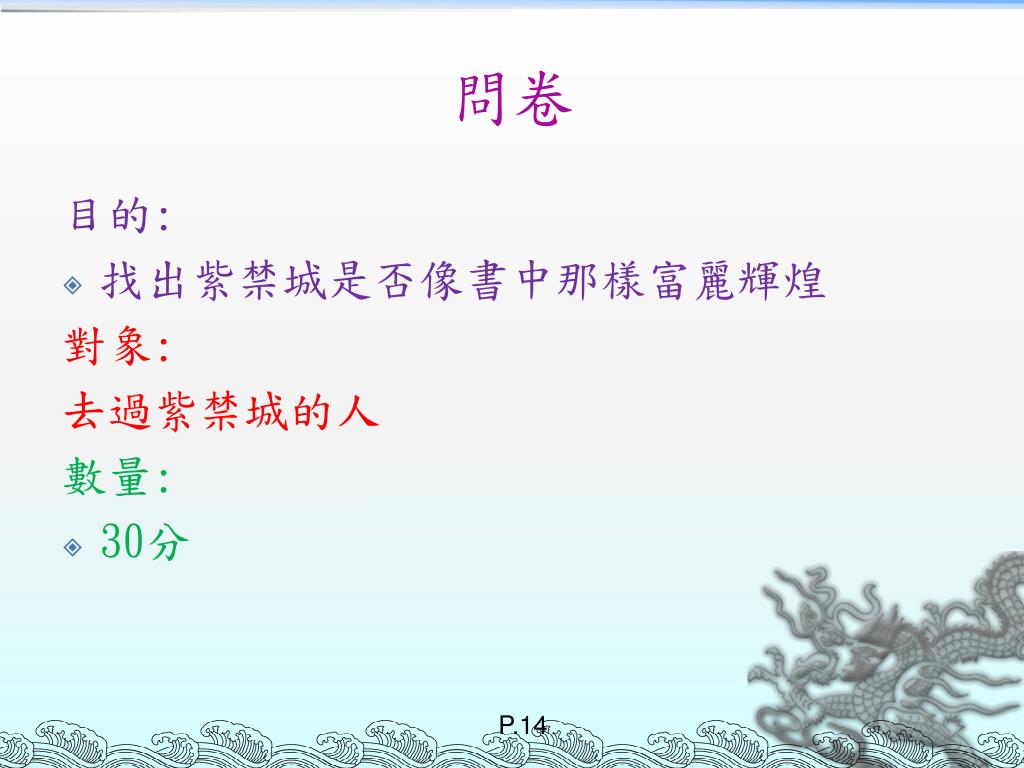 問卷

目的:

找出紫禁城是否像書中那樣富麗輝煌

對象:

去過紫禁城的人

數量:

30分

P.14